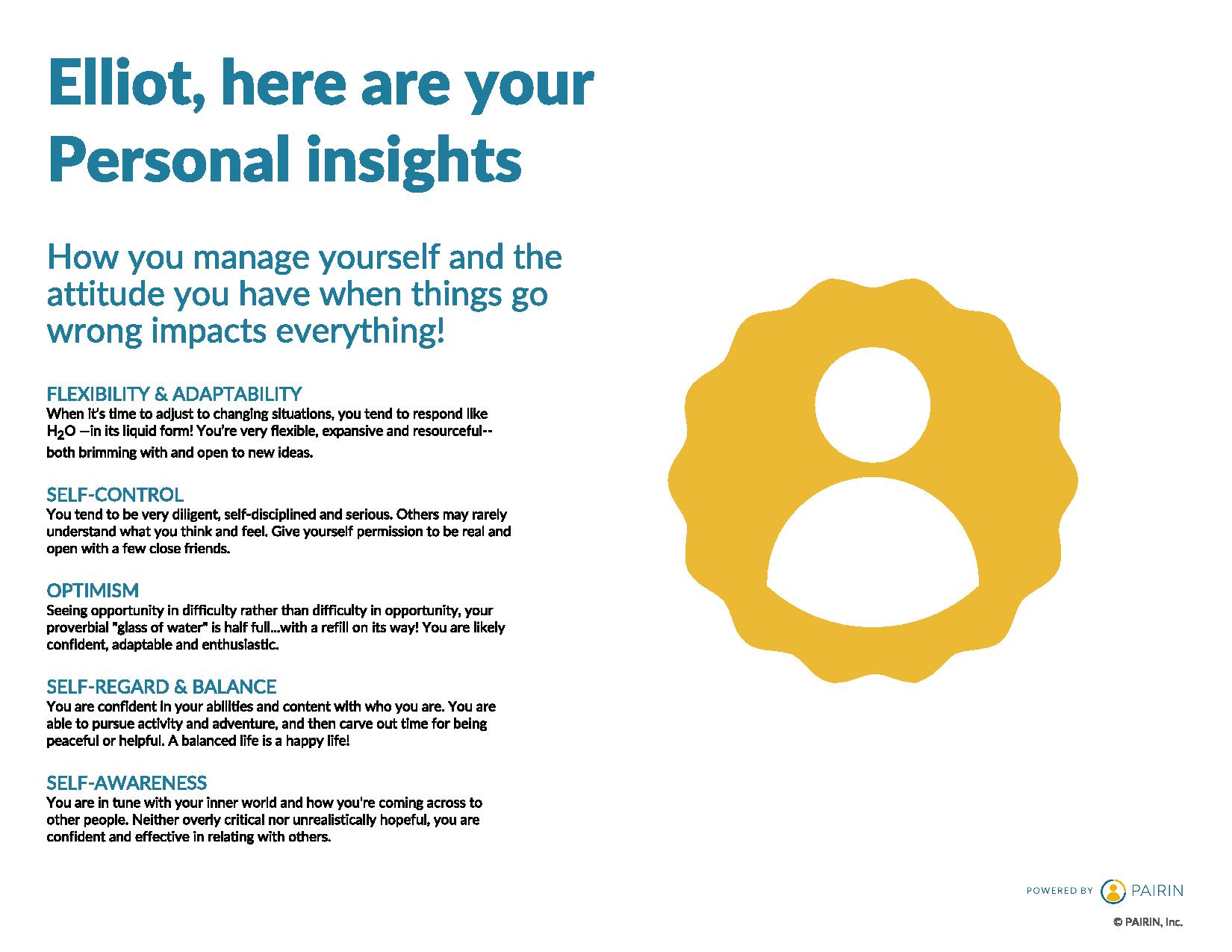 Elliot, here are your Personal insights

How you manage yourself and the attitude you have when things go wrong impacts everything!

FLEXIBILITY & ADAPTABILITY
When it's time to adjust to changing situations, you tend to respond like $H_2O$ —in its liquid form! You're very flexible, expansive and resourceful-- both brimming with and open to new ideas.

SELF-CONTROL
You tend to be very diligent, self-disciplined and serious. Others may rarely understand what you think and feel. Give yourself permission to be real and open with a few close friends.

OPTIMISM
Seeing opportunity in difficulty rather than difficulty in opportunity, your proverbial "glass of water" is half full...with a refill on its way! You are likely confident, adaptable and enthusiastic.

SELF-REGARD & BALANCE
You are confident in your abilities and content with who you are. You are able to pursue activity and adventure, and then carve out time for being peaceful or helpful. A balanced life is a happy life!

SELF-AWARENESS
You are in tune with your inner world and how you're coming across to other people. Neither overly critical nor unrealistically hopeful, you are confident and effective in relating with others.

POWERED BY PAIRIN

© PAIRIN, Inc.